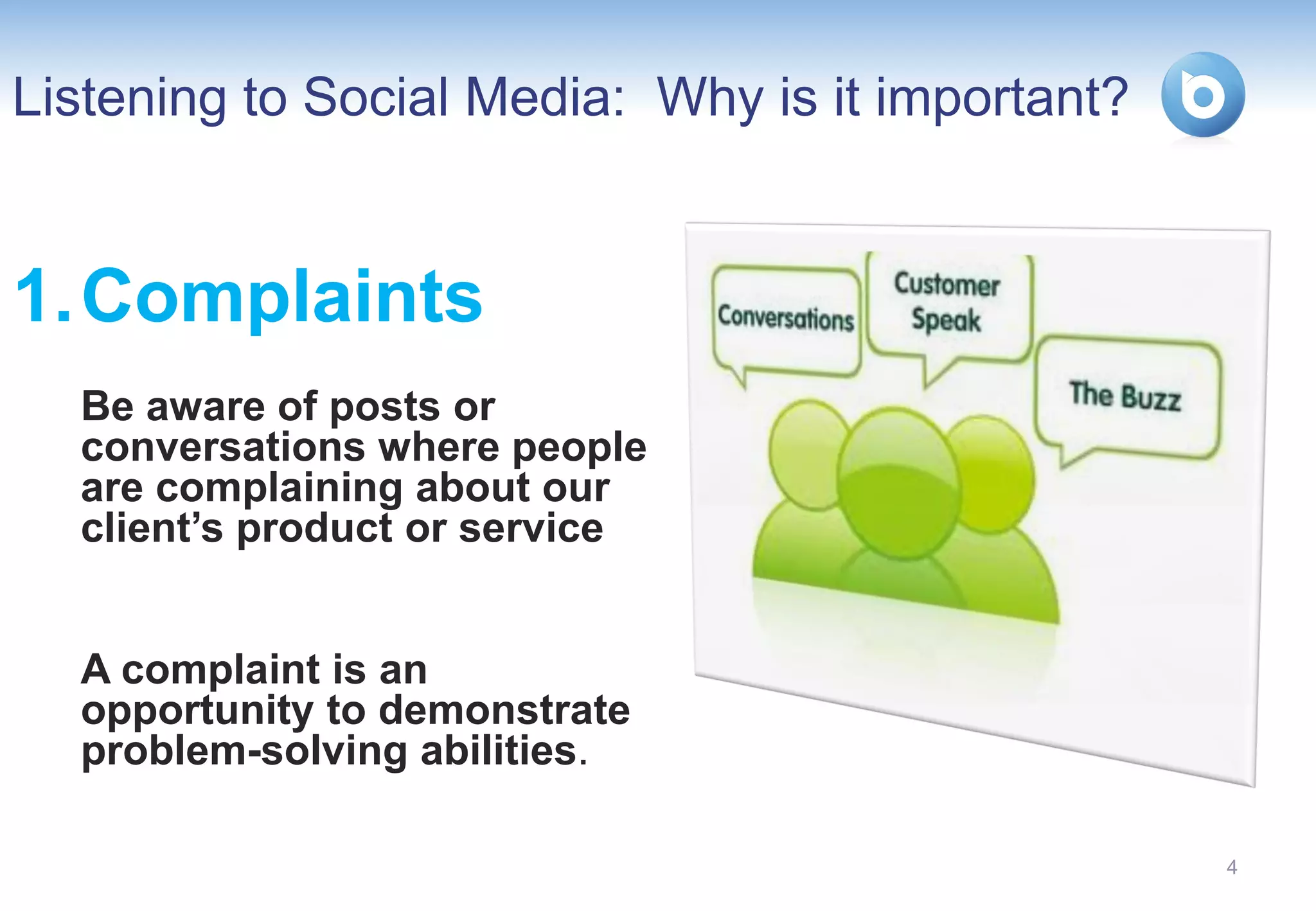 Listening to Social Media: Why is it important?

1. Complaints

Be aware of posts or conversations where people are complaining about our client's product or service

A complaint is an opportunity to demonstrate problem-solving abilities.

Conversations

Customer Speak

The Buzz

4